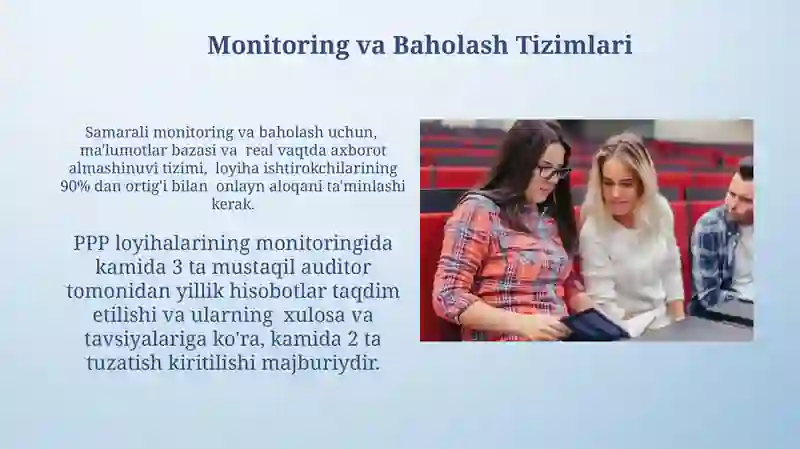 Monitoring va Baholash Tizimlari

Samarali monitoring va baholash uchun, ma'lumotlar bazasi va real vaqtda axborot almashinuvi tizimi, loyiha ishtirokchilarining 90% dan ortig'i bilan onlayn aloqani ta'minlashi kerak.

PPP loyihalarining monitoringida kamida 3 ta mustaqil auditor tomonidan yillik hisobotlar taqdim etilishi va ularning xulosa va tavsiyalariga ko'ra, kamida 2 ta tuzatish kiritilishi majburiydir.